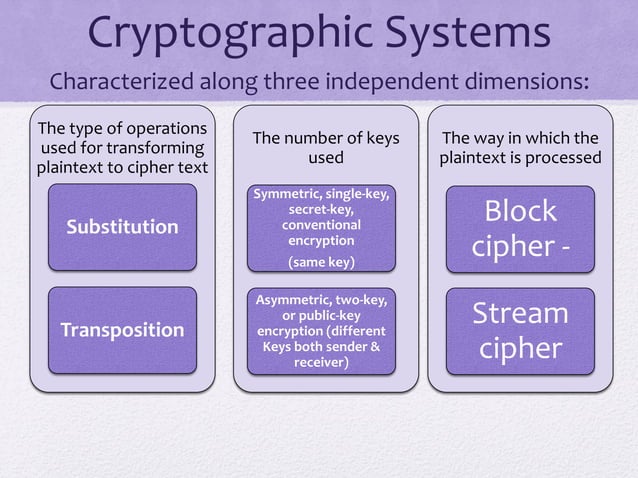 Cryptographic Systems

Characterized along three independent dimensions:

The type of operations used for transforming plaintext to cipher text

Substitution

Transposition

The number of keys used

Symmetric, single-key, secret-key, conventional encryption

(same key)

Asymmetric, two-key, or public-key encryption (different Keys both sender & receiver)

The way in which the plaintext is processed

Block cipher -

Stream cipher